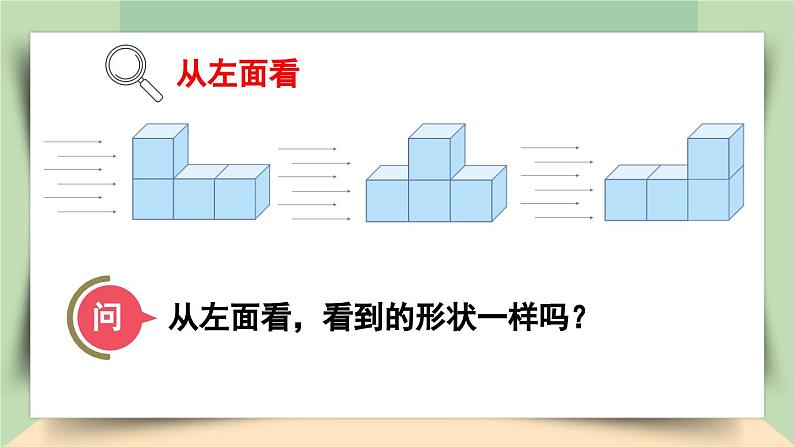 从左面看

问

从左面看，看到的形状一样吗？